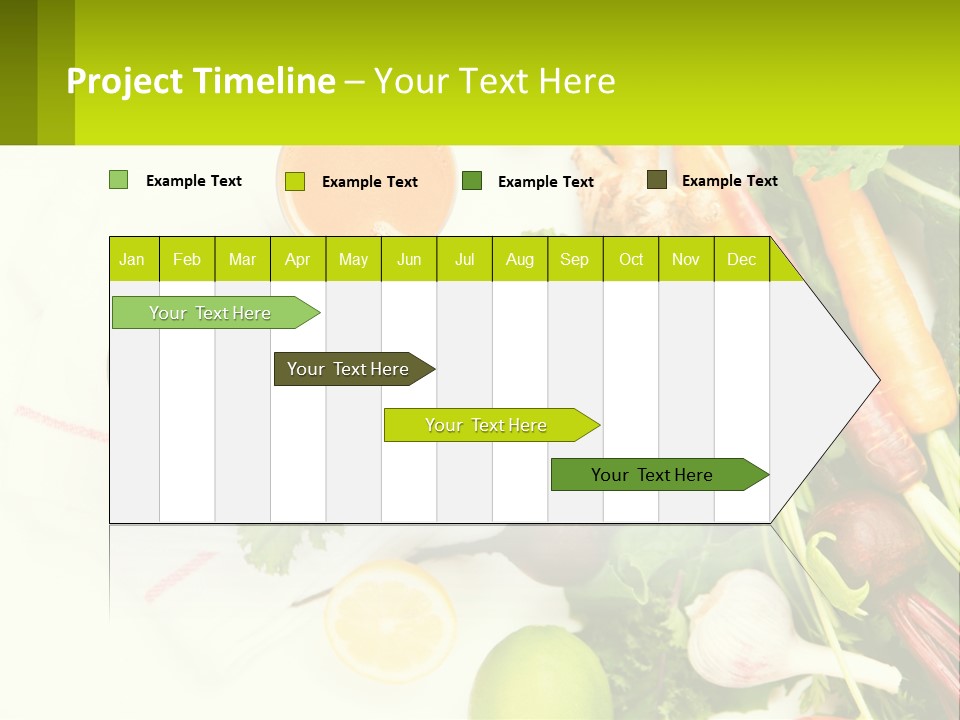 Project Timeline – Your Text Here

Example Text Example Text Example Text Example Text

| Jan | Feb | Mar | Apr | May | Jun | Jul | Aug | Sep | Oct | Nov | Dec |
|---|---|---|---|---|---|---|---|---|---|---|---|

Your Text Here

Your Text Here

Your Text Here

Your Text Here